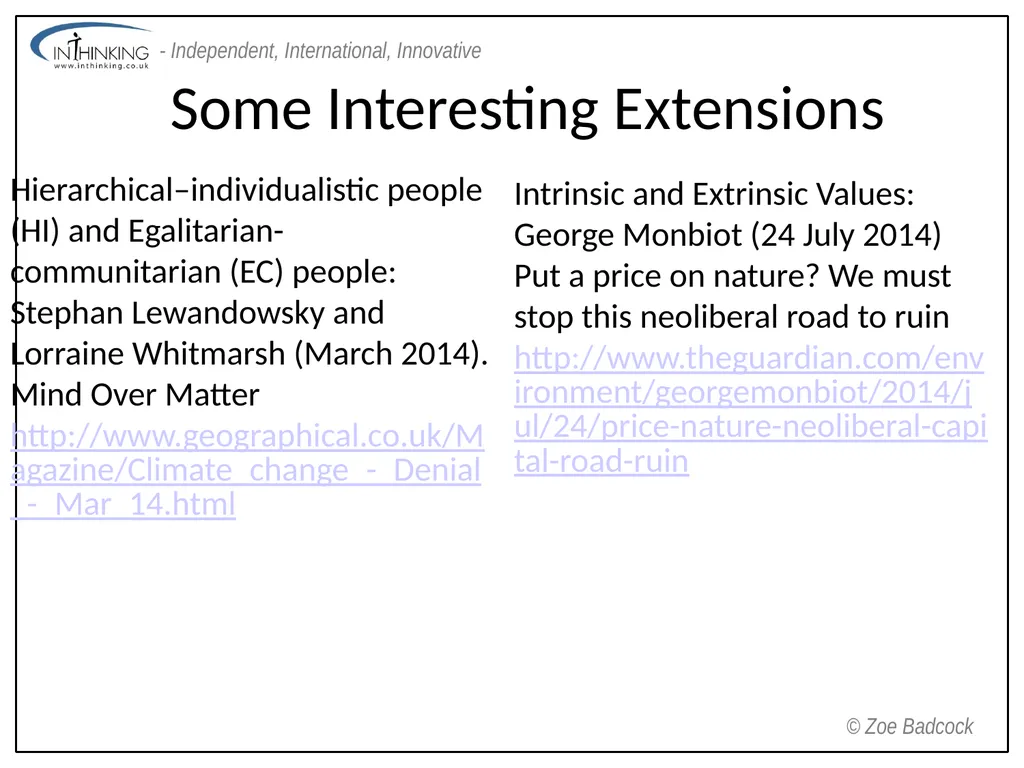 INTHINKING
www.inthinking.co.uk
- Independent, International, Innovative

Some Interesting Extensions

Hierarchical–individualistic people (HI) and Egalitarian-communitarian (EC) people: Stephan Lewandowsky and Lorraine Whitmarsh (March 2014). Mind Over Matter
http://www.geographical.co.uk/Magazine/Climate_change_-_Denial_-_Mar_14.html

Intrinsic and Extrinsic Values: George Monbiot (24 July 2014) Put a price on nature? We must stop this neoliberal road to ruin
http://www.theguardian.com/environment/georgemonbiot/2014/jul/24/price-nature-neoliberal-capital-road-ruin

© Zoe Badcock